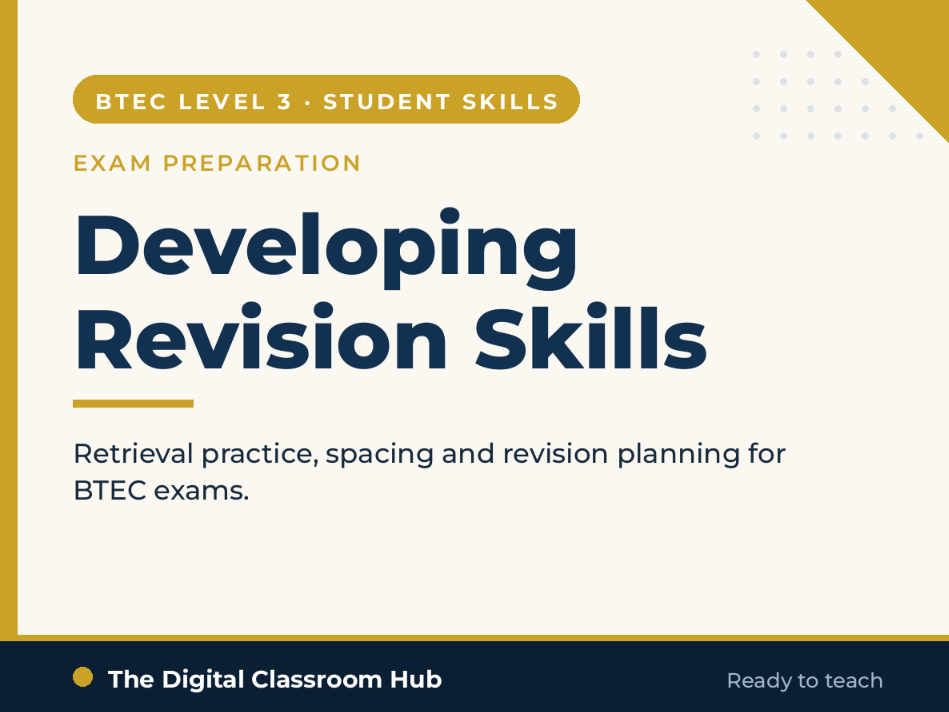 BTEC LEVEL 3 · STUDENT SKILLS

EXAM PREPARATION

Developing Revision Skills

Retrieval practice, spacing and revision planning for BTEC exams.

The Digital Classroom Hub

Ready to teach